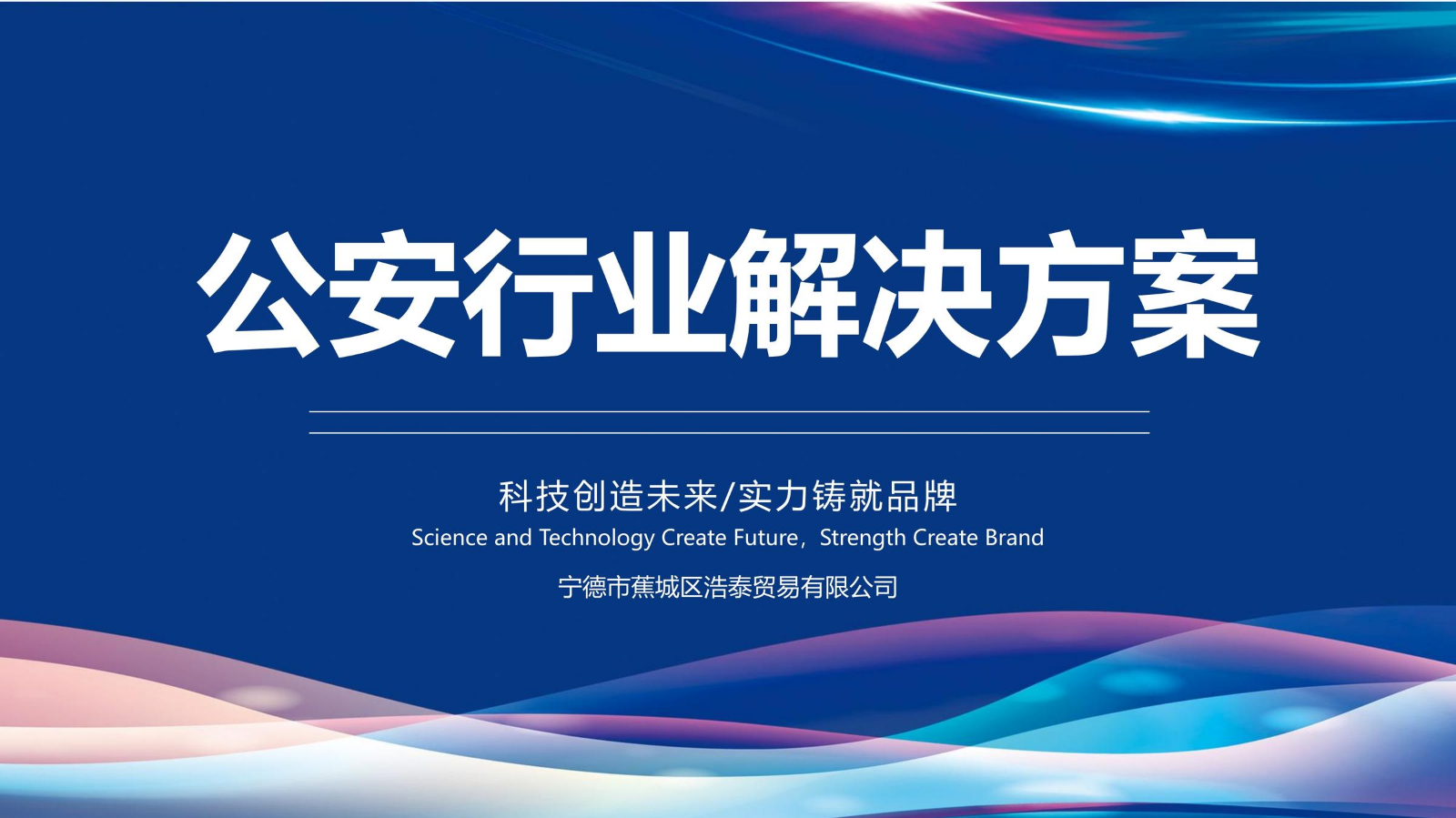 公安行业解决方案

科技创造未来/实力铸就品牌

Science and Technology Create Future，Strength Create Brand

宁德市蕉城区浩泰贸易有限公司